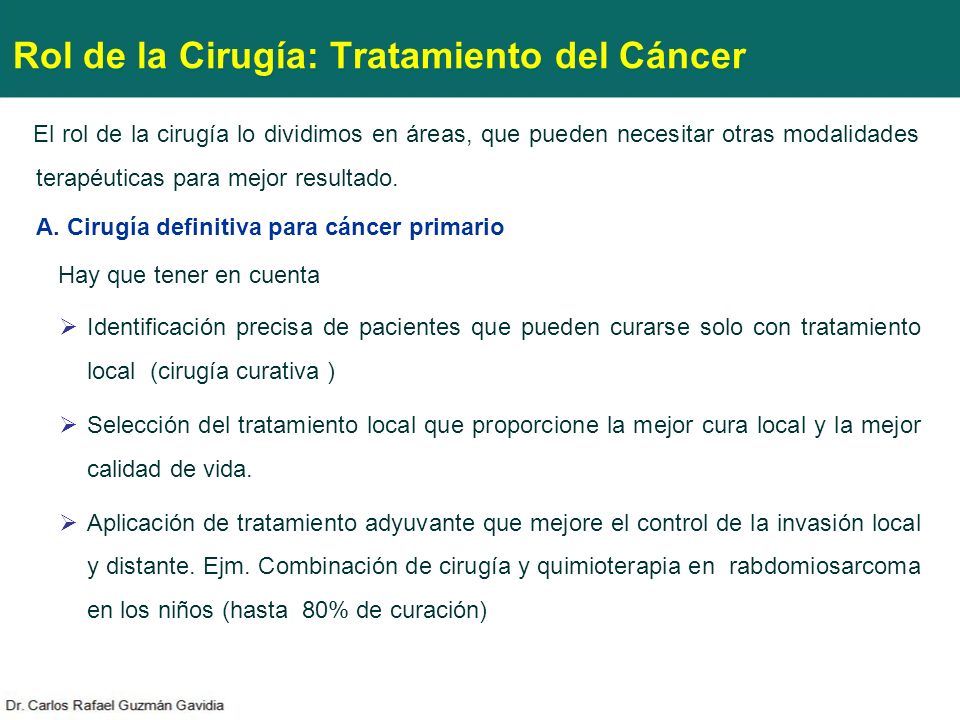 Rol de la Cirugía: Tratamiento del Cáncer

El rol de la cirugía lo dividimos en áreas, que pueden necesitar otras modalidades terapéuticas para mejor resultado.

A. Cirugía definitiva para cáncer primario

Hay que tener en cuenta

➢ Identificación precisa de pacientes que pueden curarse solo con tratamiento local (cirugía curativa )

➢ Selección del tratamiento local que proporcione la mejor cura local y la mejor calidad de vida.

➢ Aplicación de tratamiento adyuvante que mejore el control de la invasión local y distante. Ejm. Combinación de cirugía y quimioterapia en rabdomiosarcoma en los niños (hasta 80% de curación)

Dr. Carlos Rafael Guzmán Gavidia